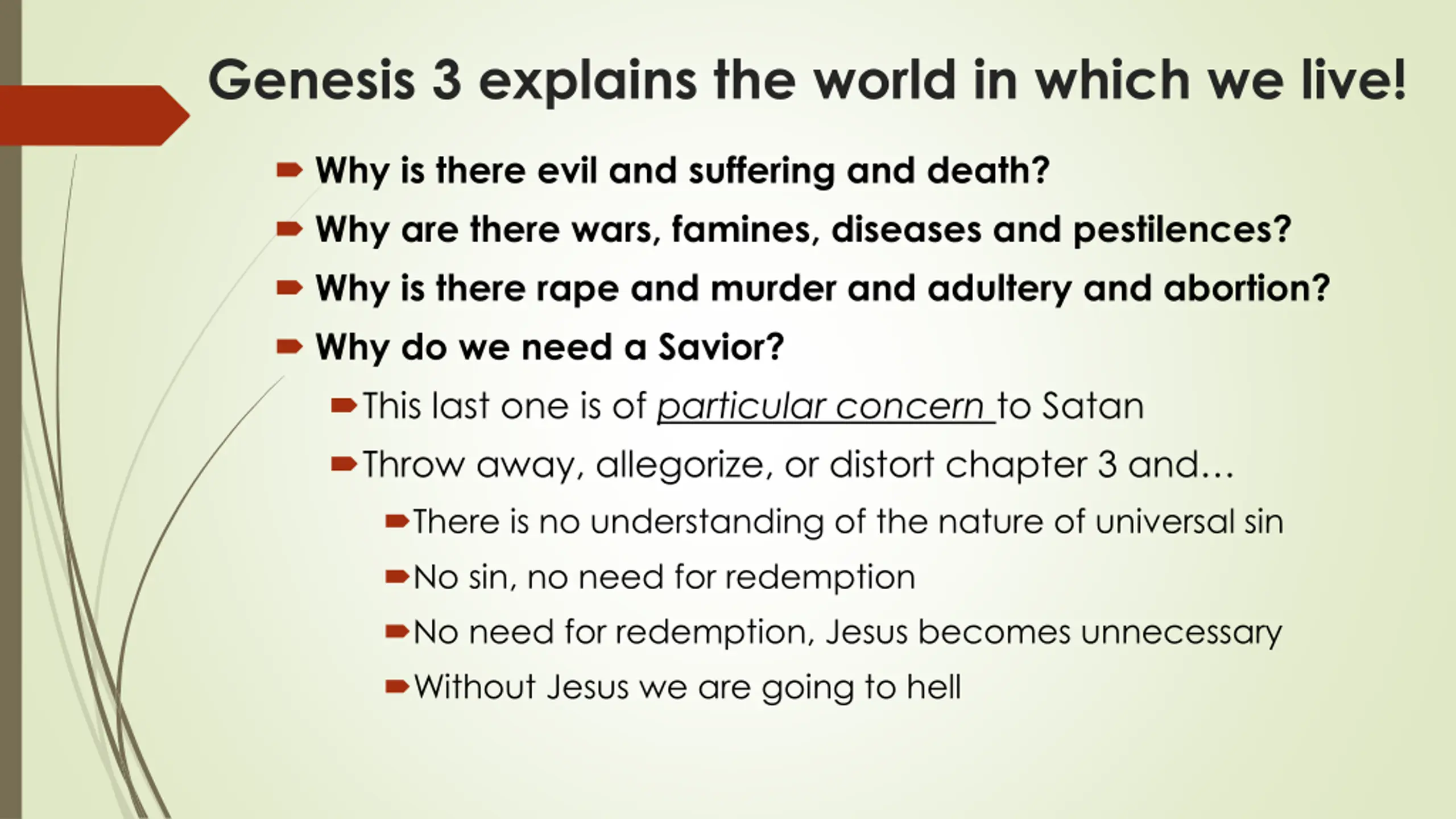 Genesis 3 explains the world in which we live!

Why is there evil and suffering and death?

Why are there wars, famines, diseases and pestilences?

Why is there rape and murder and adultery and abortion?

Why do we need a Savior?

This last one is of particular concern to Satan

Throw away, allegorize, or distort chapter 3 and…

There is no understanding of the nature of universal sin

No sin, no need for redemption

No need for redemption, Jesus becomes unnecessary

Without Jesus we are going to hell